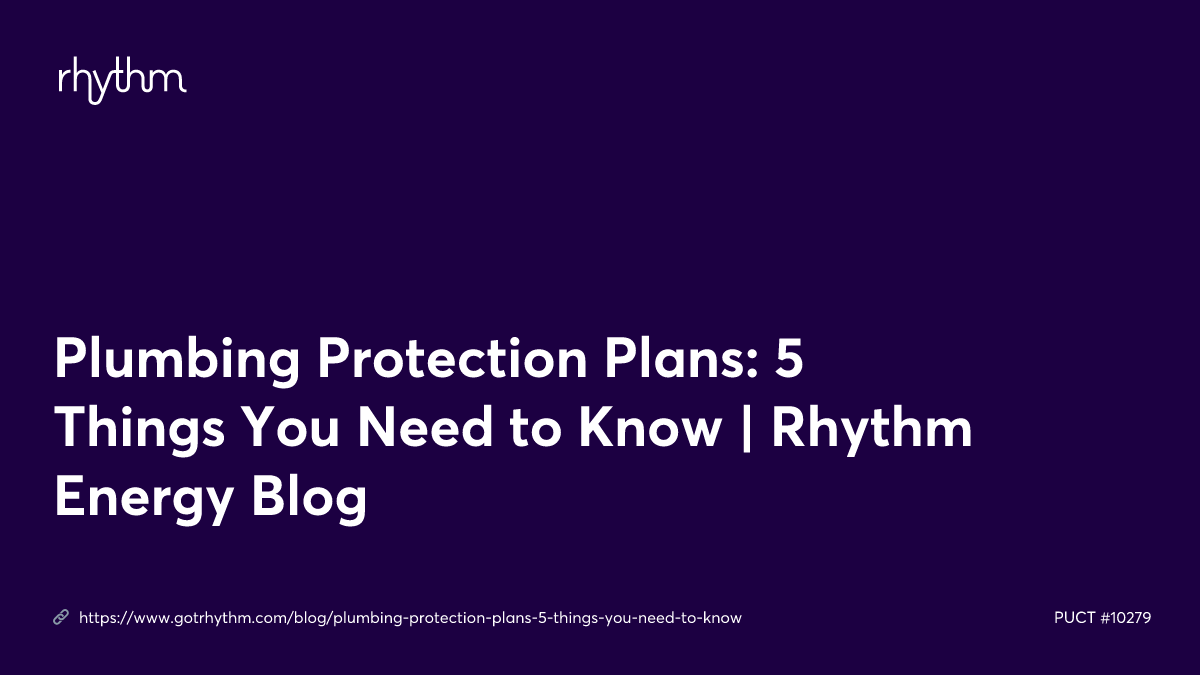 rhythm

Plumbing Protection Plans: 5 Things You Need to Know | Rhythm Energy Blog

https://www.gotrhythm.com/blog/plumbing-protection-plans-5-things-you-need-to-know

PUCT #10279